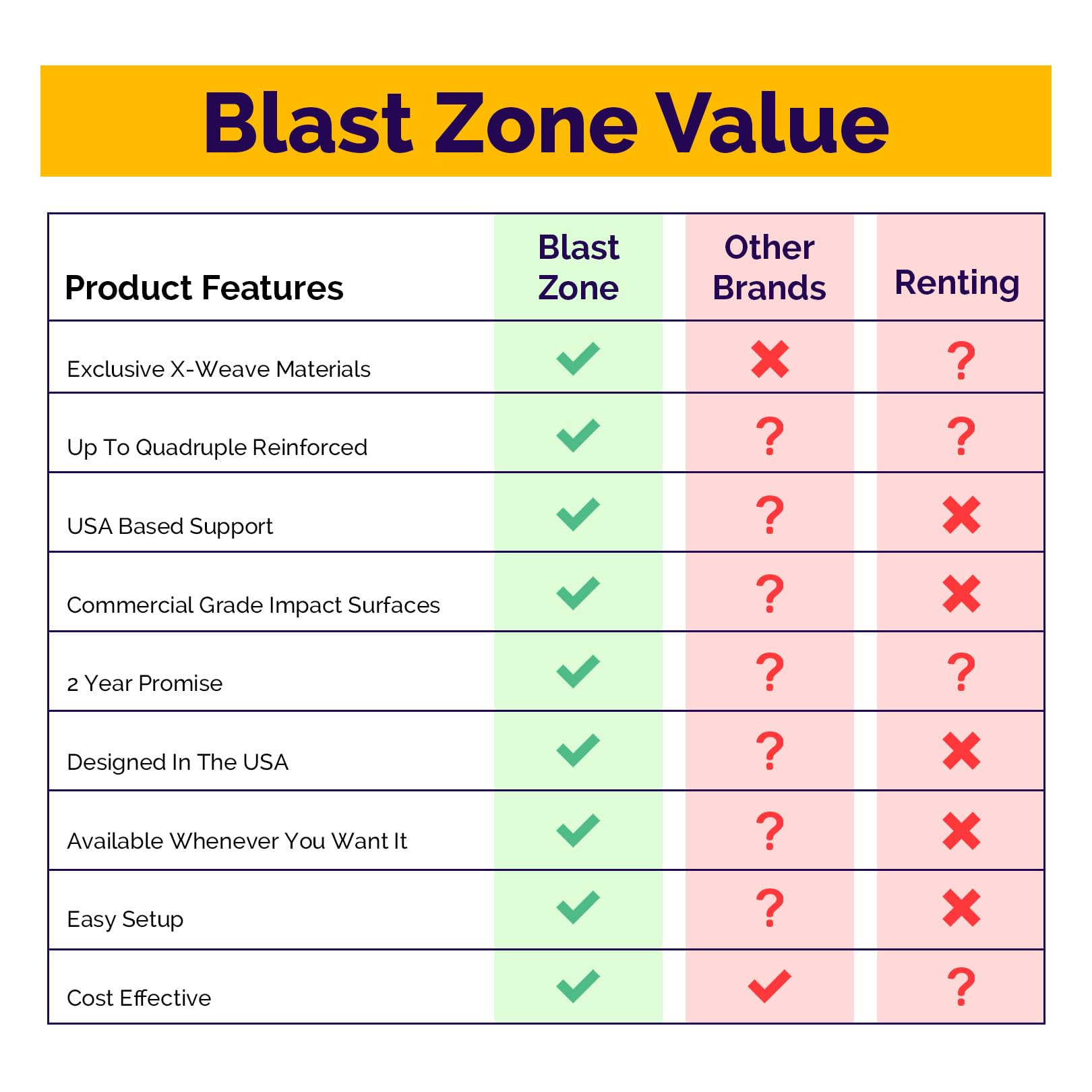 Blast Zone Value

| Product Features | Blast Zone | Other Brands | Renting |
|---|---|---|---|
| Exclusive X-Weave Materials | ✓ | ✗ | ? |
| Up To Quadruple Reinforced | ✓ | ? | ? |
| USA Based Support | ✓ | ? | ✗ |
| Commercial Grade Impact Surfaces | ✓ | ? | ✗ |
| 2 Year Promise | ✓ | ? | ? |
| Designed In The USA | ✓ | ? | ✗ |
| Available Whenever You Want It | ✓ | ? | ✗ |
| Easy Setup | ✓ | ? | ✗ |
| Cost Effective | ✓ | ✓ | ? |